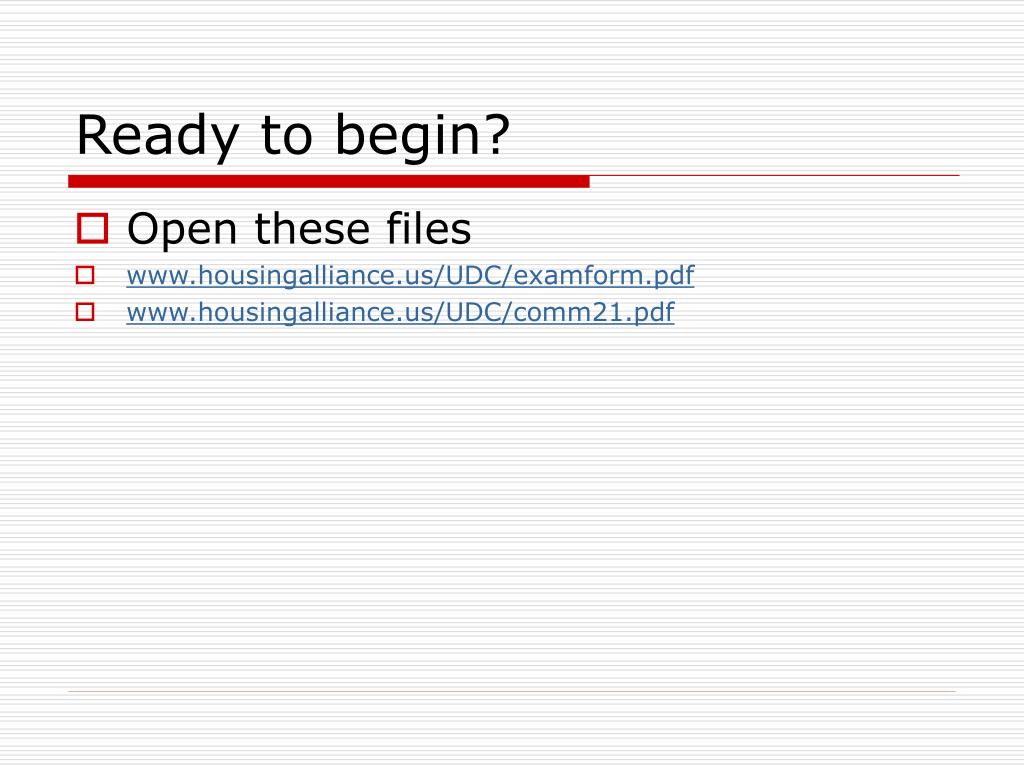 Ready to begin?

Open these files

www.housingalliance.us/UDC/examform.pdf

www.housingalliance.us/UDC/comm21.pdf